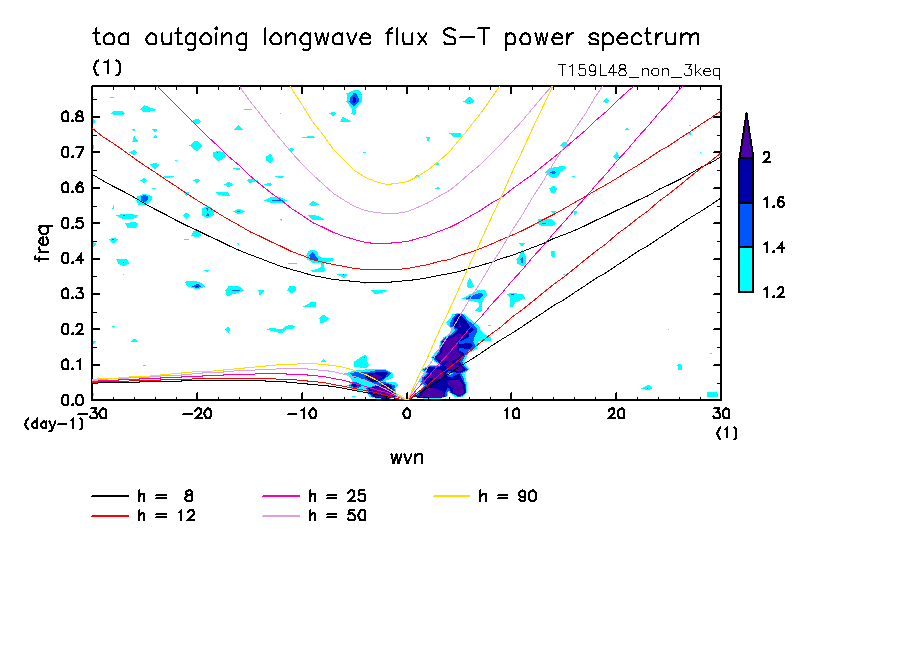 toa outgoing longwave flux S-T power spectrum

(1)

T159L48_non_3keq

freq

0.8
0.7
0.6
0.5
0.4
0.3
0.2
0.1
0.0

(day-1)

-30
-20
-10
0
10
20
30

(1)

wvn

2
1.6
1.4
1.2

h = 8
h = 12
h = 25
h = 50
h = 90